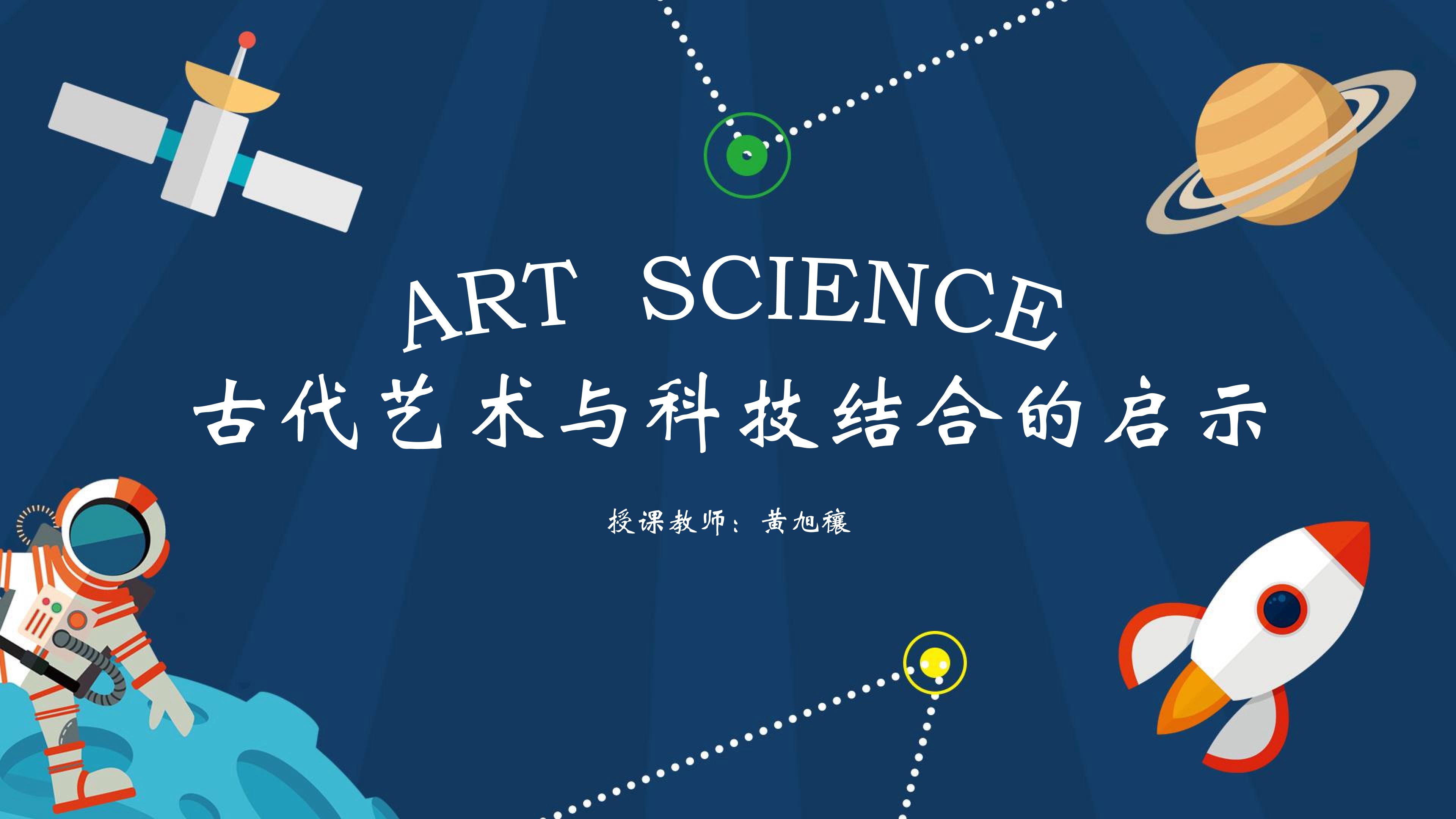 ART SCIENCE

古代艺术与科技结合的启示

授课教师：黄旭穰